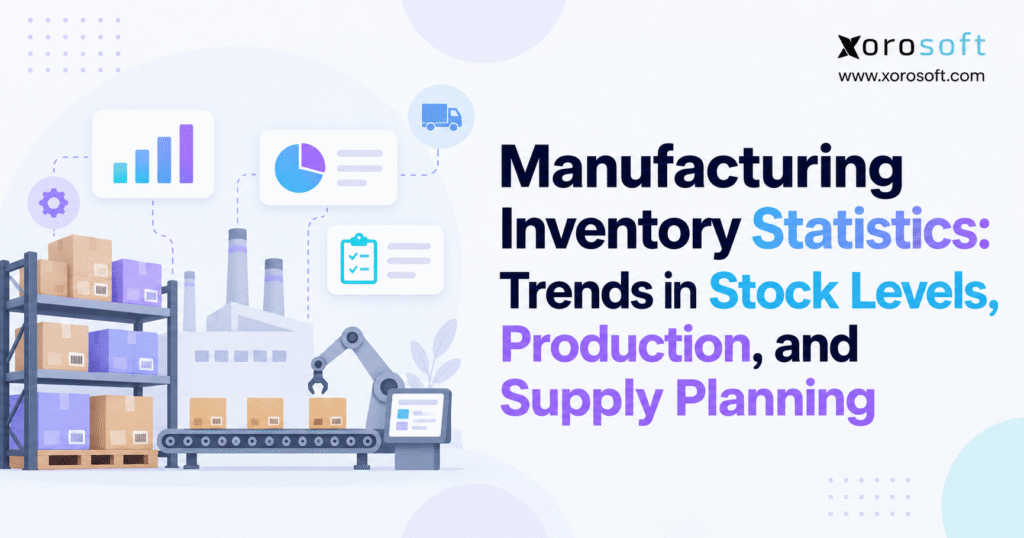 xorosoft
www.xorosoft.com

Manufacturing Inventory Statistics: Trends in Stock Levels, Production, and Supply Planning